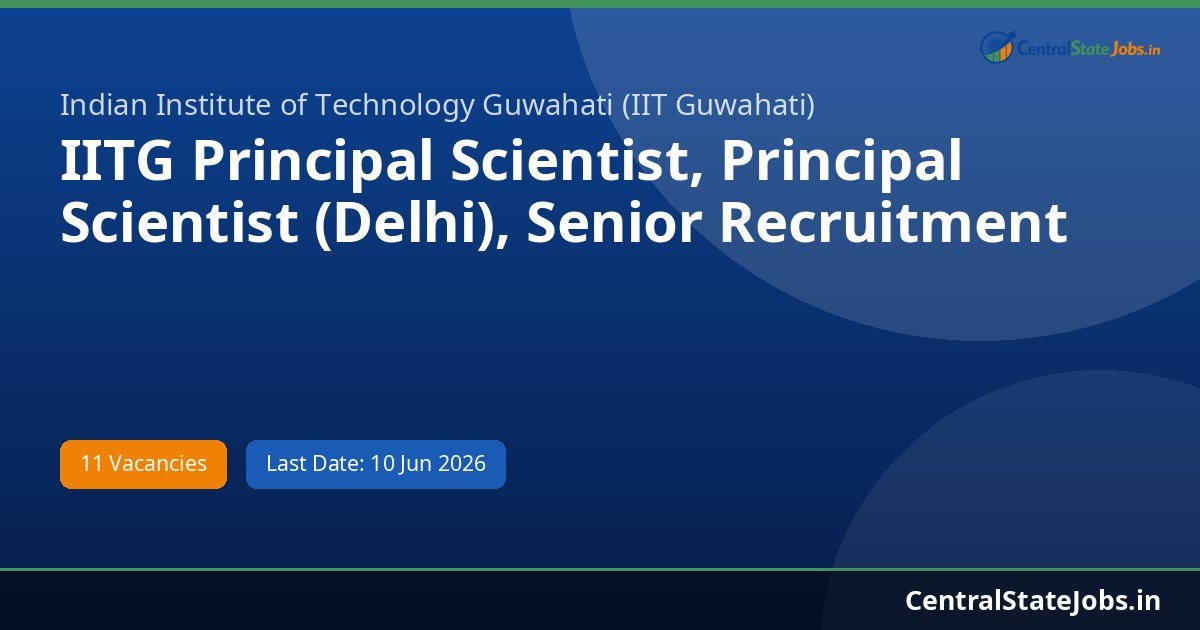 CentralStateJobs.in

Indian Institute of Technology Guwahati (IIT Guwahati)

IITG Principal Scientist, Principal Scientist (Delhi), Senior Recruitment

11 Vacancies

Last Date: 10 Jun 2026

CentralStateJobs.in